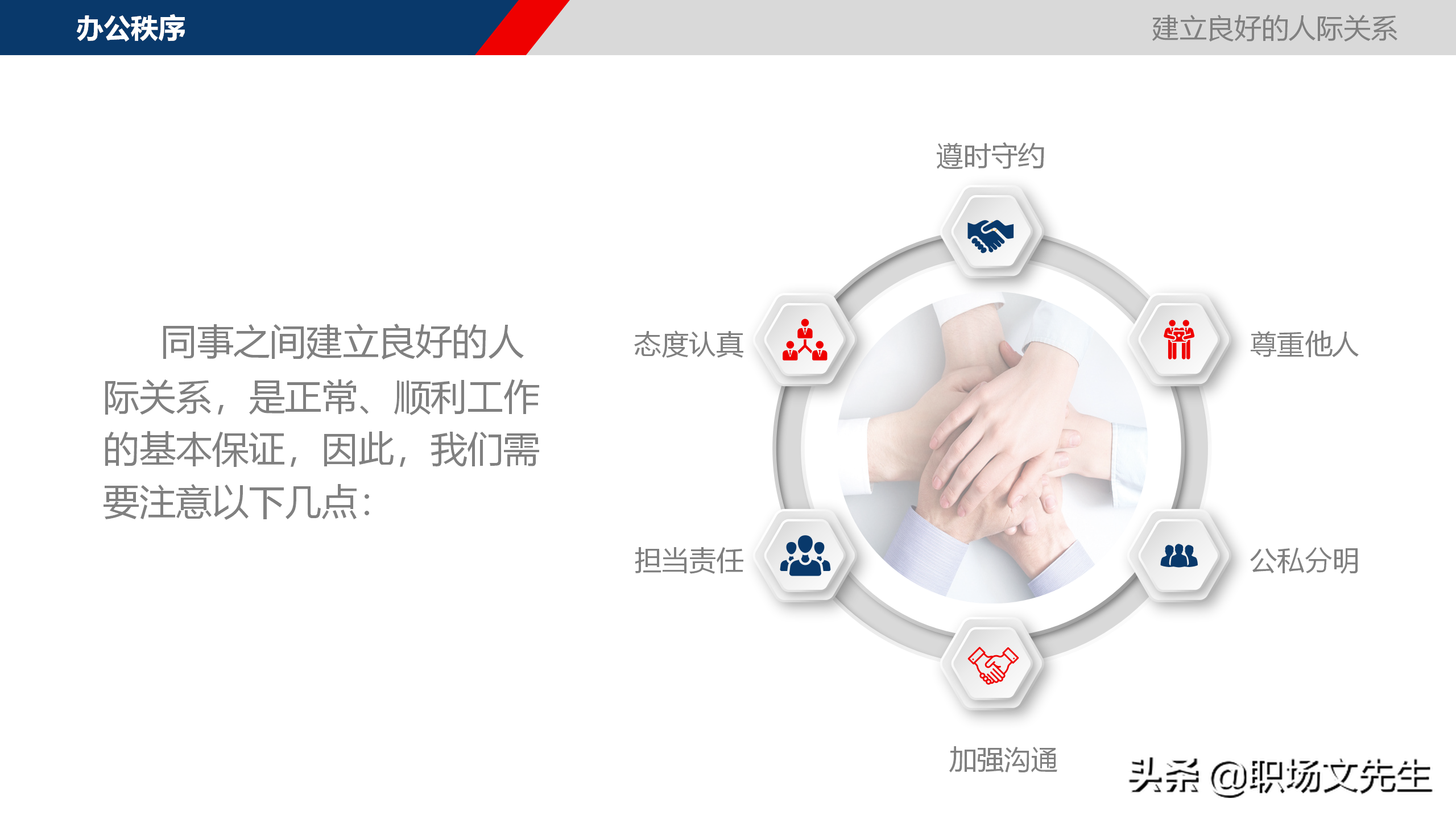 办公秩序

建立良好的人际关系

同事之间建立良好的人际关系，是正常、顺利工作的基本保证，因此，我们需要注意以下几点：

遵时守约

态度认真

尊重他人

担当责任

公私分明

加强沟通

头条 @职场文先生